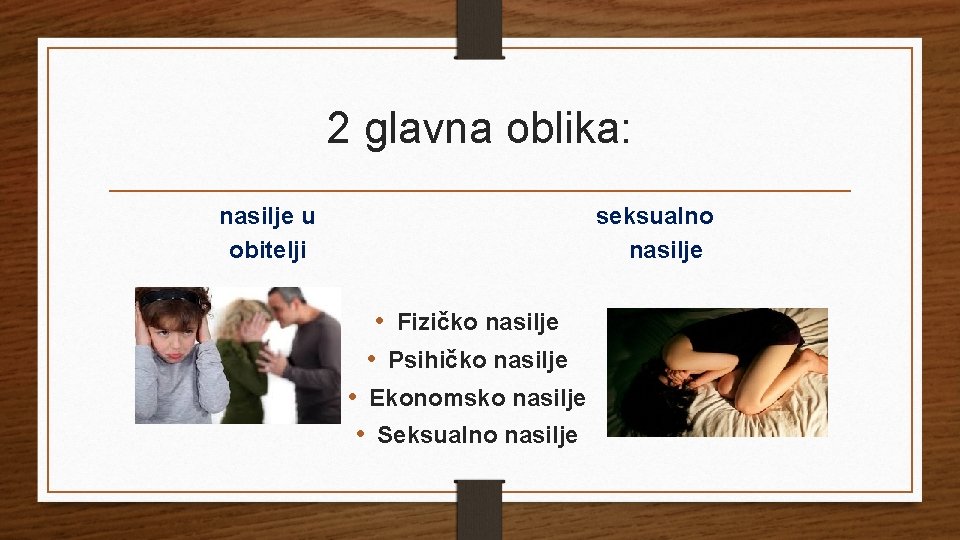 2 glavna oblika:

nasilje u obitelji

seksualno nasilje

• Fizičko nasilje
• Psihičko nasilje
• Ekonomsko nasilje
• Seksualno nasilje